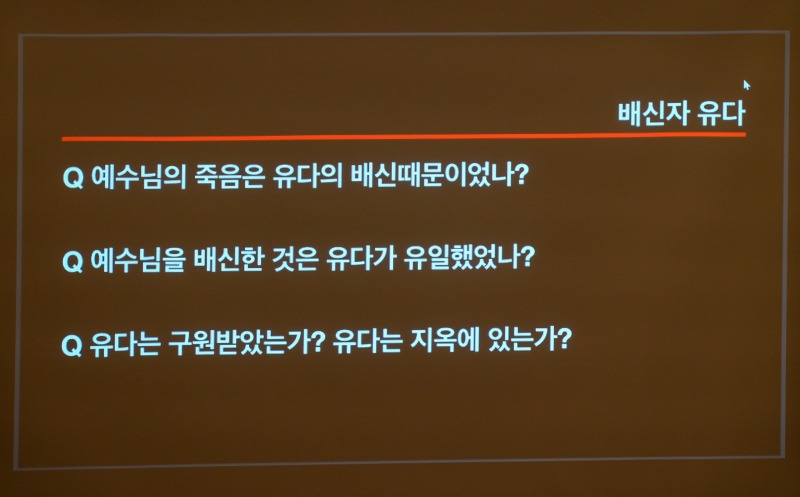 배신자 유다

Q 예수님의 죽음은 유다의 배신때문이었나?

Q 예수님을 배신한 것은 유다가 유일했었나?

Q 유다는 구원받았는가? 유다는 지옥에 있는가?